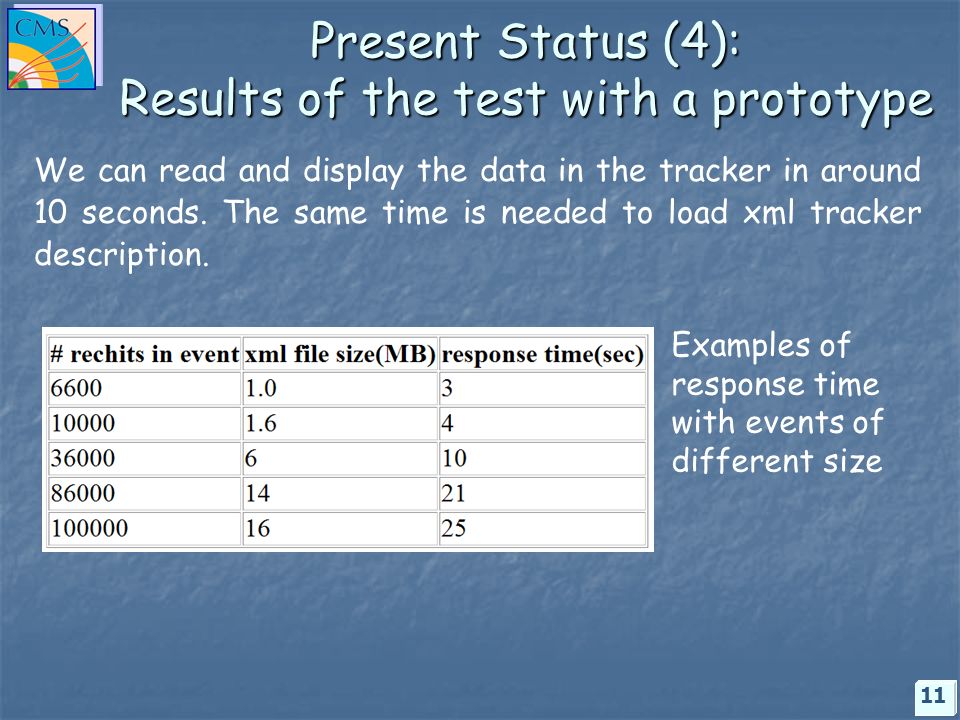 CMS

Present Status (4):
Results of the test with a prototype

We can read and display the data in the tracker in around 10 seconds. The same time is needed to load xml tracker description.

| # rechits in event | xml file size(MB) | response time(sec) |
|---|---|---|
| 6600 | 1.0 | 3 |
| 10000 | 1.6 | 4 |
| 36000 | 6 | 10 |
| 86000 | 14 | 21 |
| 100000 | 16 | 25 |

Examples of response time with events of different size

11